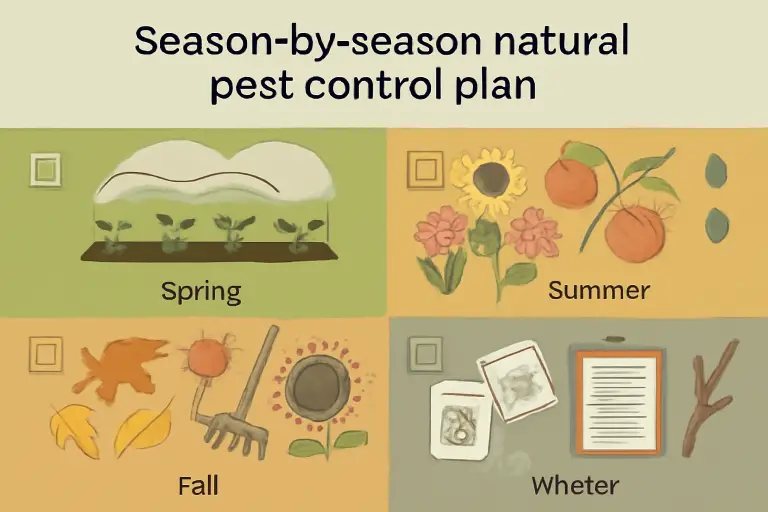 Season-by-season natural pest control plan

Spring

Summer

Fall

Wheter